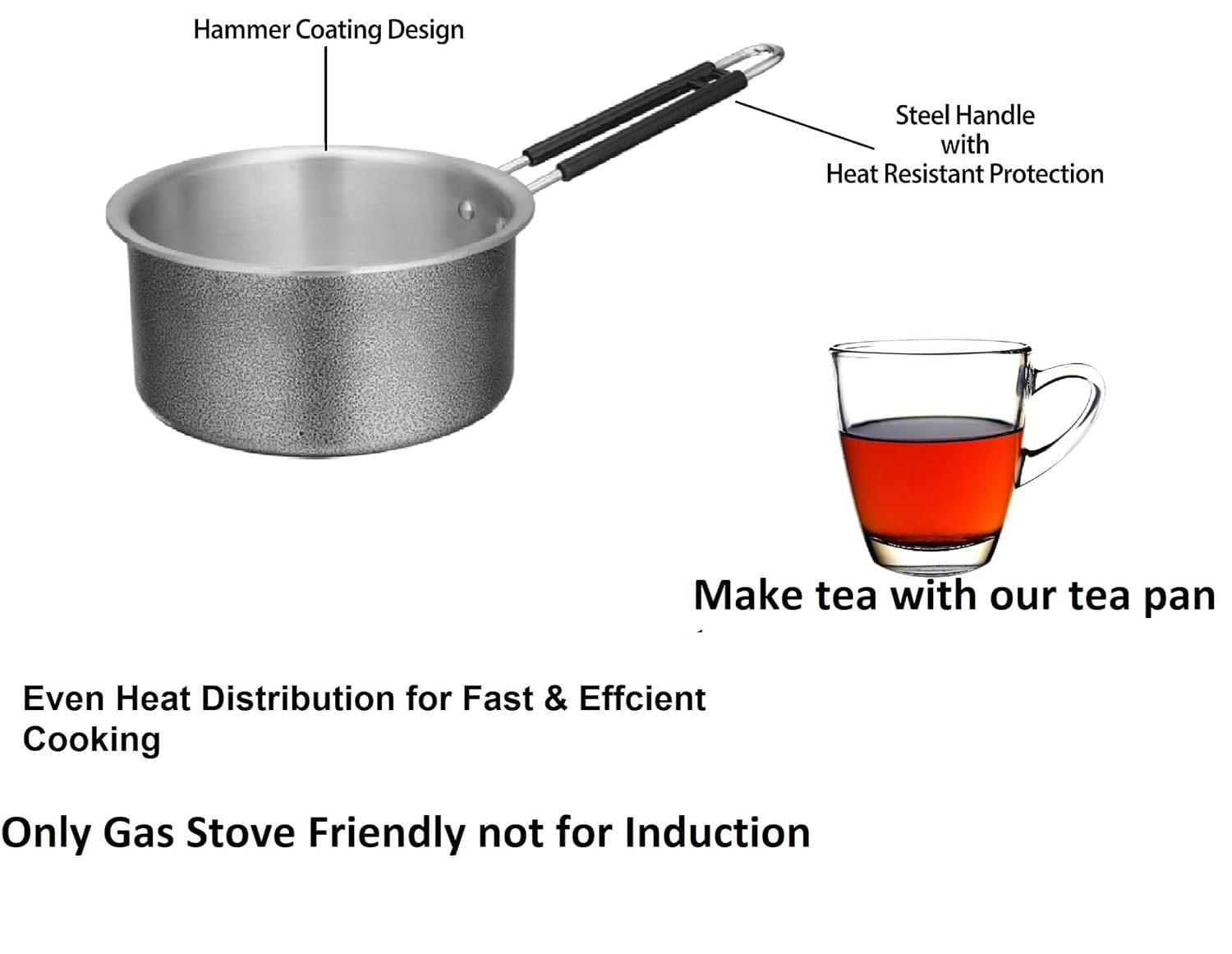 Hammer Coating Design

Steel Handle
with
Heat Resistant Protection

Make tea with our tea pan

Even Heat Distribution for Fast & Effcient Cooking

Only Gas Stove Friendly not for Induction